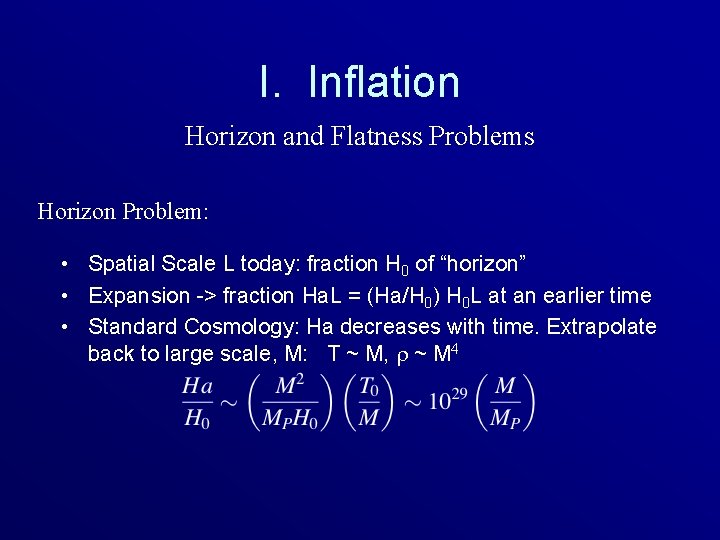 I. Inflation

Horizon and Flatness Problems

Horizon Problem:

• Spatial Scale L today: fraction $H_0$ of “horizon”
• Expansion -> fraction HaL = (Ha/$H_0$) $H_0$L at an earlier time
• Standard Cosmology: Ha decreases with time. Extrapolate back to large scale, M: T ~ M, $\rho$ ~ $M^4$

$$\frac{Ha}{H_0} \sim \left(\frac{M^2}{M_P H_0}\right)\left(\frac{T_0}{M}\right) \sim 10^{29}\left(\frac{M}{M_P}\right)$$